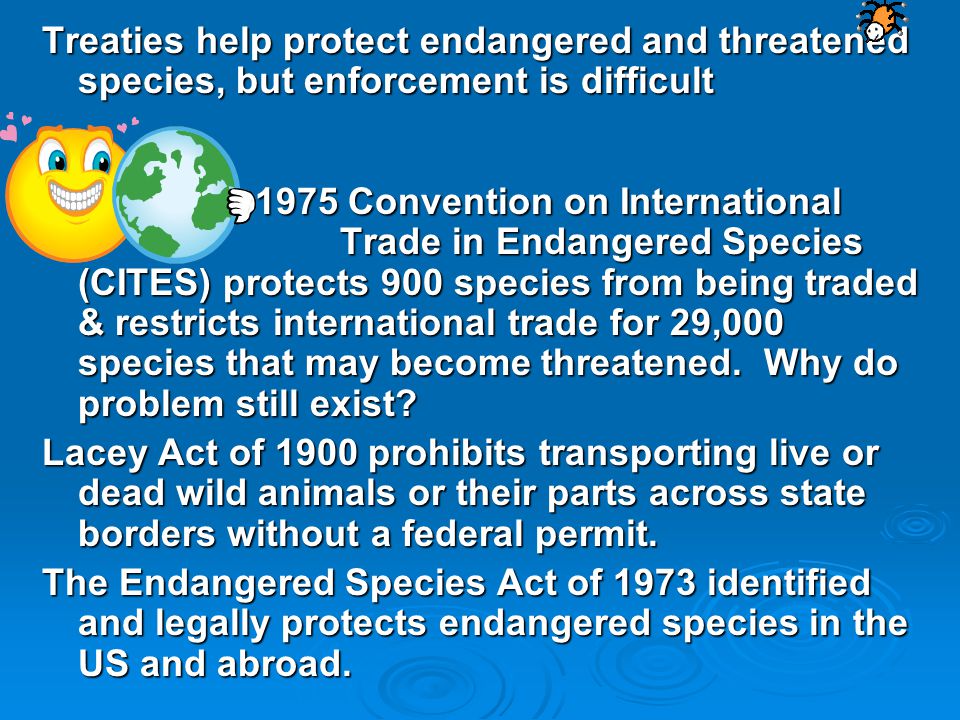 Treaties help protect endangered and threatened species, but enforcement is difficult

1975 Convention on International Trade in Endangered Species (CITES) protects 900 species from being traded & restricts international trade for 29,000 species that may become threatened. Why do problem still exist?

Lacey Act of 1900 prohibits transporting live or dead wild animals or their parts across state borders without a federal permit.

The Endangered Species Act of 1973 identified and legally protects endangered species in the US and abroad.